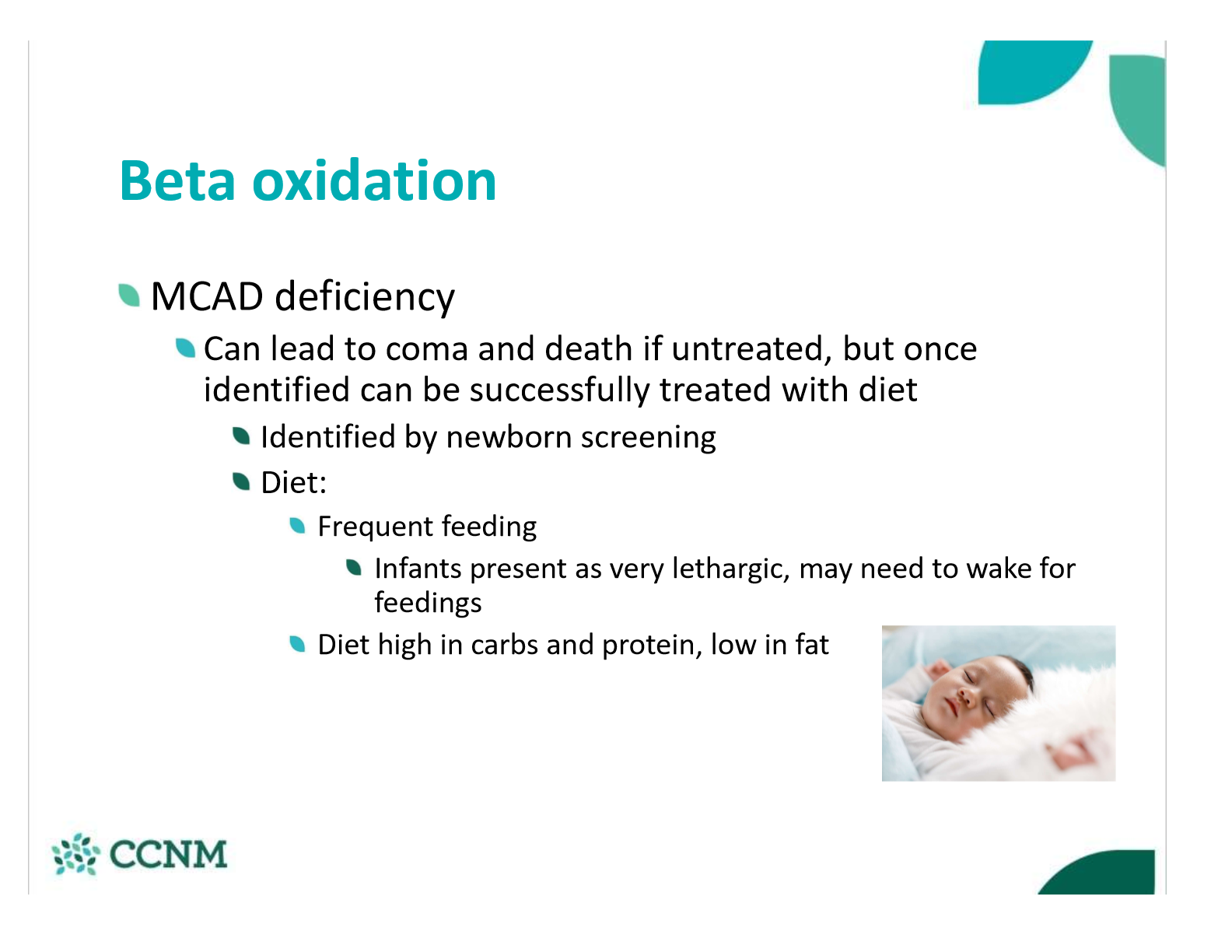 Beta oxidation

MCAD deficiency

Can lead to coma and death if untreated, but once identified can be successfully treated with diet

Identified by newborn screening

Diet:

Frequent feeding

Infants present as very lethargic, may need to wake for feedings

Diet high in carbs and protein, low in fat

CCNM